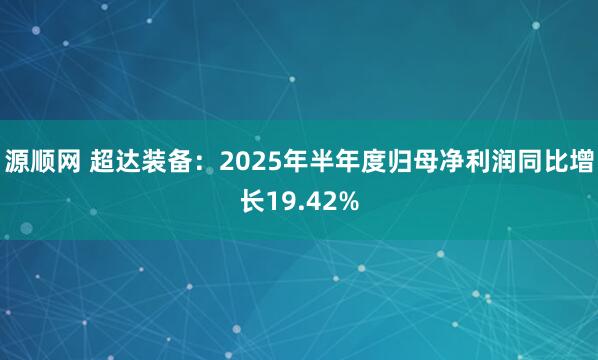 源顺网 超达装备：2025年半年度归母净利润同比增长19.42%